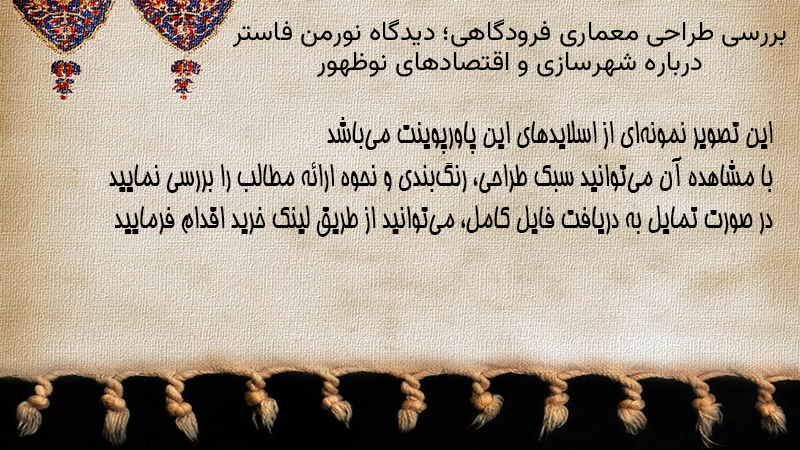 بررسی طراحی معماری فرودگاهی؛ دیدگاه نورمن فاستر درباره شهرسازی و اقتصادهای نوظهور

این تصویر نمونه‌ای از اسلایدهای این پاورپوینت می‌باشد
با مشاهده آن می‌توانید سبک طراحی، رنگ‌بندی و نحوه ارائه مطالب را بررسی نمایید
در صورت تمایل به دریافت فایل کامل، می‌توانید از طریق لینک خرید اقدام فرمایید